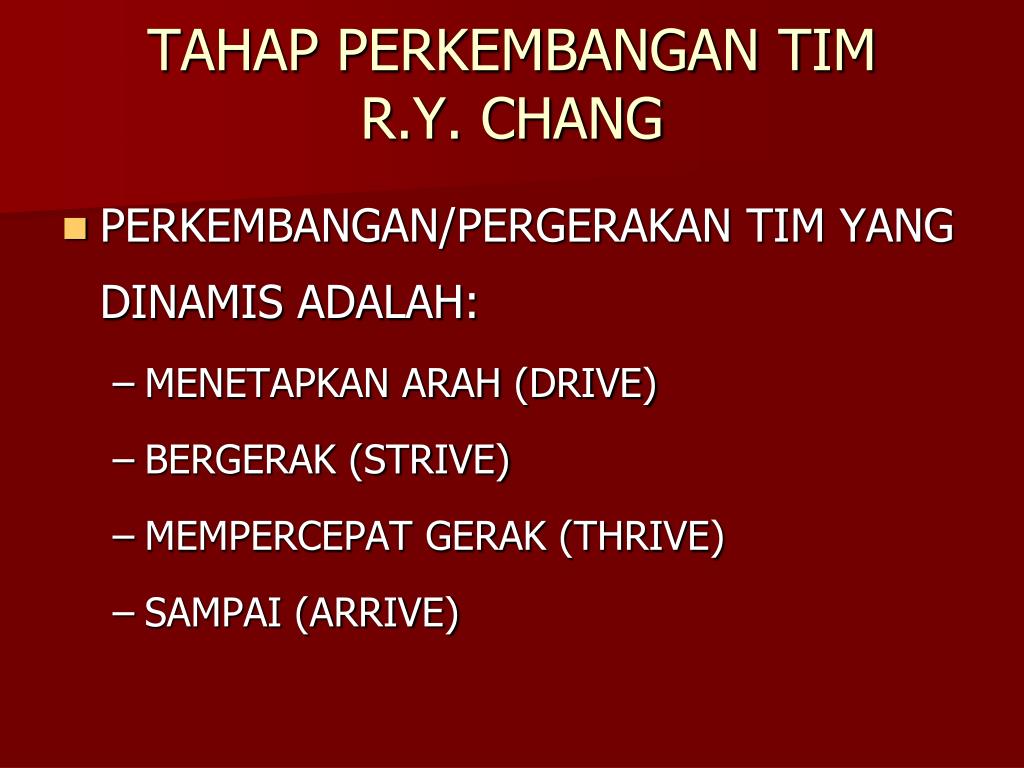 TAHAP PERKEMBANGAN TIM
R.Y. CHANG

PERKEMBANGAN/PERGERAKAN TIM YANG DINAMIS ADALAH:

– MENETAPKAN ARAH (DRIVE)

– BERGERAK (STRIVE)

– MEMPERCEPAT GERAK (THRIVE)

– SAMPAI (ARRIVE)